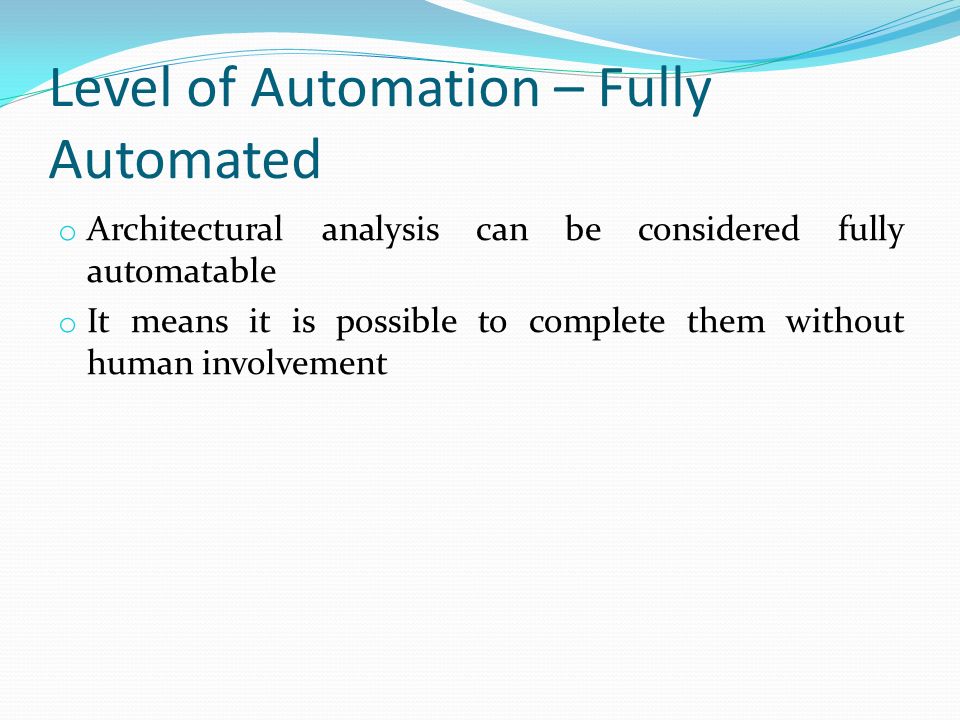 Level of Automation – Fully Automated

o Architectural analysis can be considered fully automatable

o It means it is possible to complete them without human involvement